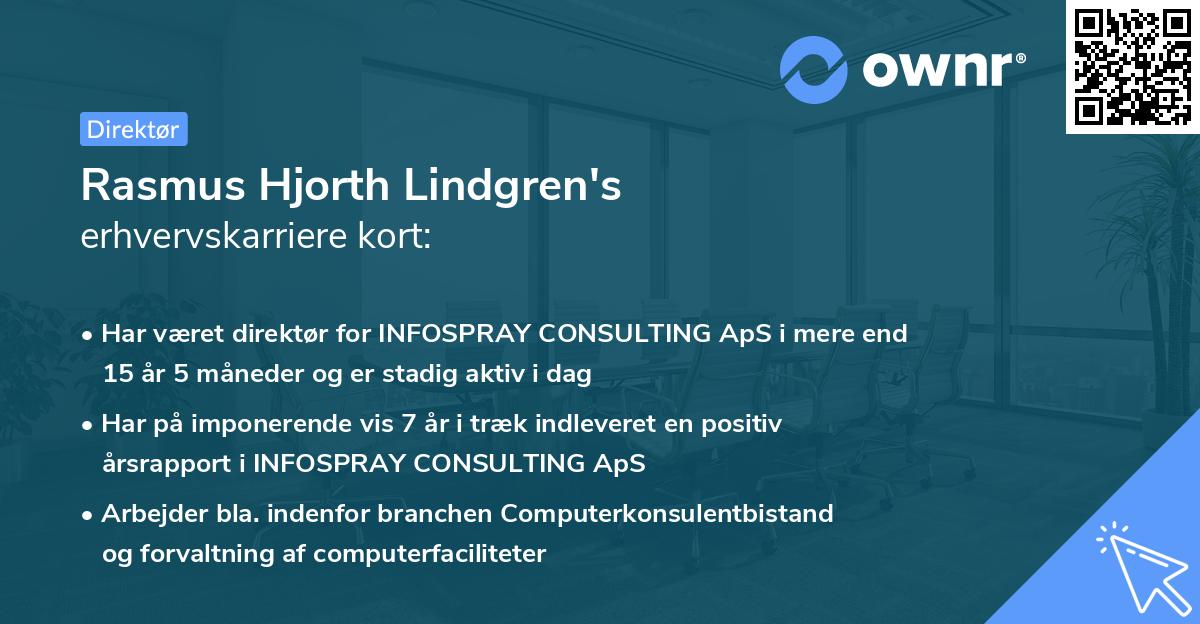 ownr®

Direktør

Rasmus Hjorth Lindgren's
erhvervskarriere kort:

• Har været direktør for INFOSPRAY CONSULTING ApS i mere end 15 år 5 måneder og er stadig aktiv i dag

• Har på imponerende vis 7 år i træk indleveret en positiv årsrapport i INFOSPRAY CONSULTING ApS

• Arbejder bla. indenfor branchen Computerkonsulentbistand og forvaltning af computerfaciliteter